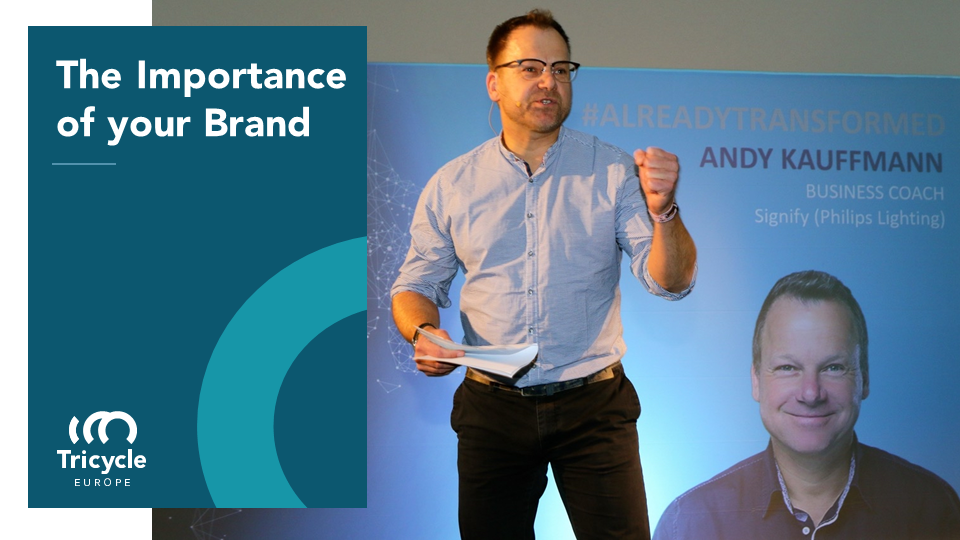 The Importance of your Brand

Tricycle
EUROPE

#ALREADYTRANSFORMED
ANDY KAUFFMANN
BUSINESS COACH
Signify (Philips Lighting)